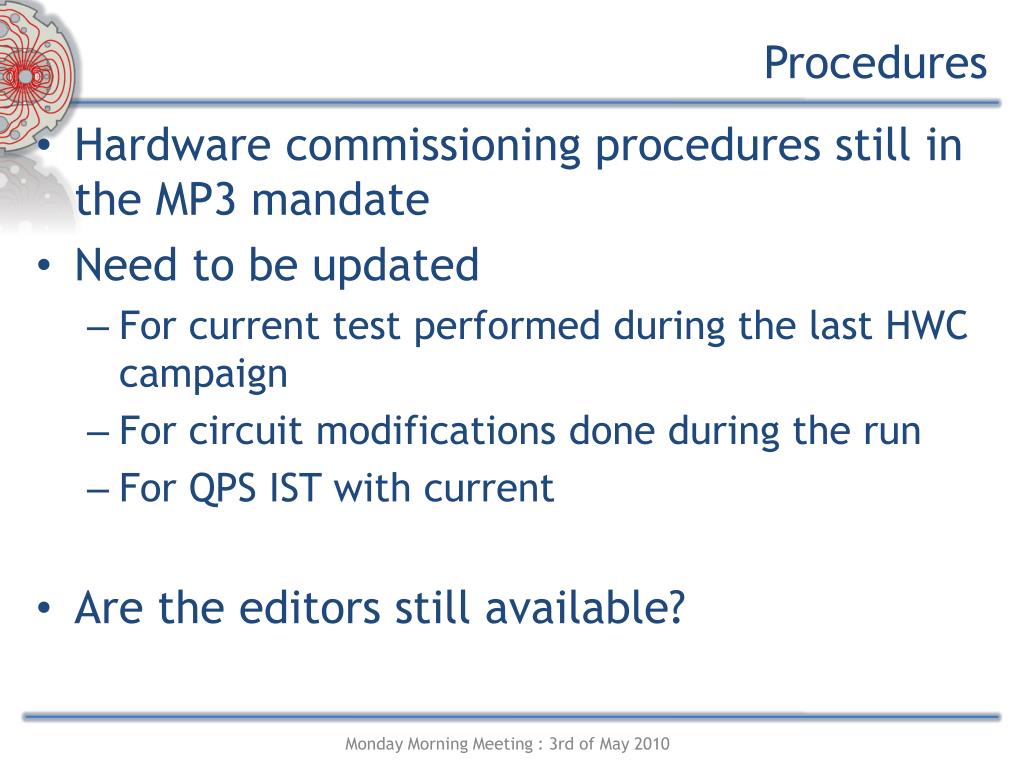 Procedures

• Hardware commissioning procedures still in the MP3 mandate
• Need to be updated
– For current test performed during the last HWC campaign
– For circuit modifications done during the run
– For QPS IST with current

• Are the editors still available?

Monday Morning Meeting : 3rd of May 2010